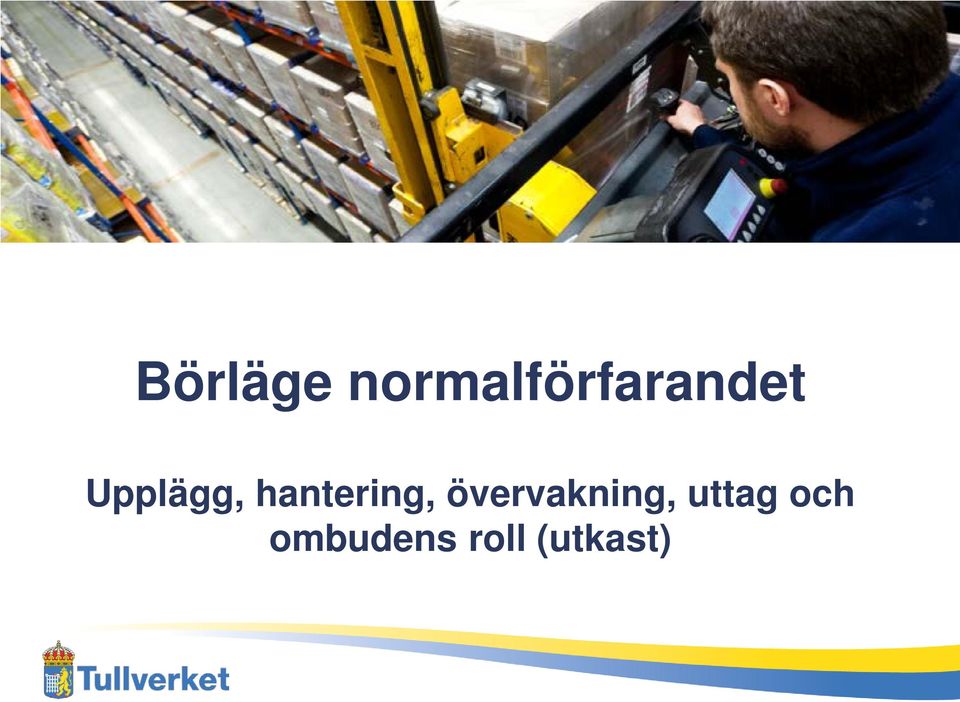 Börläge normalförfarandet

Upplägg, hantering, övervakning, uttag och ombudens roll (utkast)

Tullverket